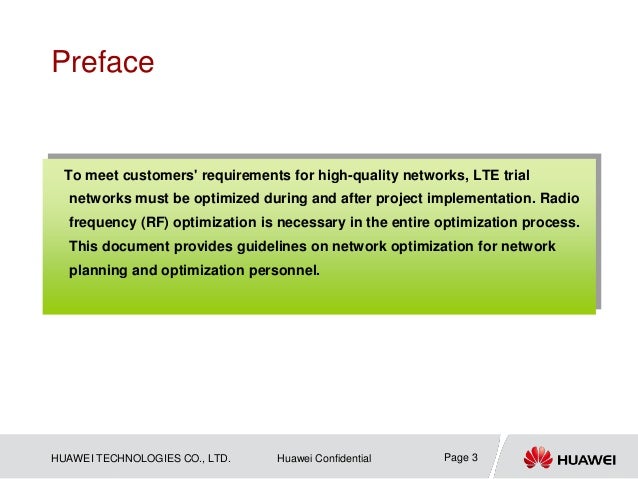 Preface

To meet customers' requirements for high-quality networks, LTE trial networks must be optimized during and after project implementation. Radio frequency (RF) optimization is necessary in the entire optimization process. This document provides guidelines on network optimization for network planning and optimization personnel.

HUAWEI TECHNOLOGIES CO., LTD.

Huawei Confidential

Page 3

HUAWEI